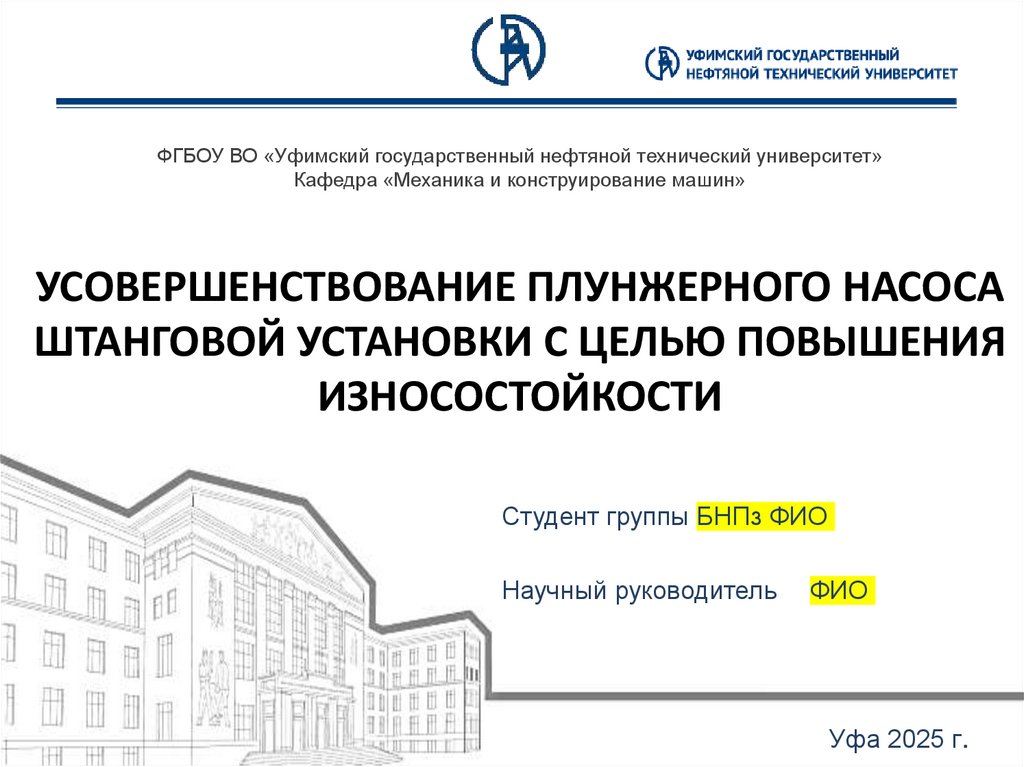 УФИМСКИЙ ГОСУДАРСТВЕННЫЙ НЕФТЯНОЙ ТЕХНИЧЕСКИЙ УНИВЕРСИТЕТ

ФГБОУ ВО «Уфимский государственный нефтяной технический университет»
Кафедра «Механика и конструирование машин»

УСОВЕРШЕНСТВОВАНИЕ ПЛУНЖЕРНОГО НАСОСА ШТАНГОВОЙ УСТАНОВКИ С ЦЕЛЬЮ ПОВЫШЕНИЯ ИЗНОСОСТОЙКОСТИ

Студент группы БНПз ФИО

Научный руководитель ФИО

Уфа 2025 г.